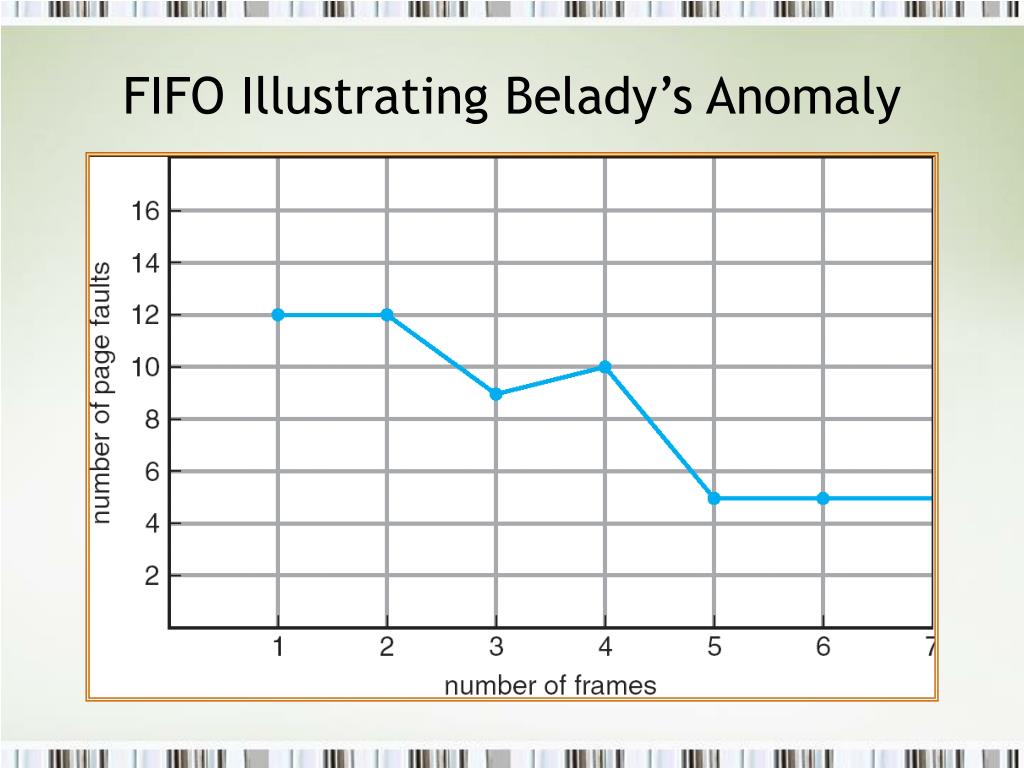 FIFO Illustrating Belady's Anomaly

number of page faults

16
14
12
10
8
6
4
2

1 2 3 4 5 6 7

number of frames